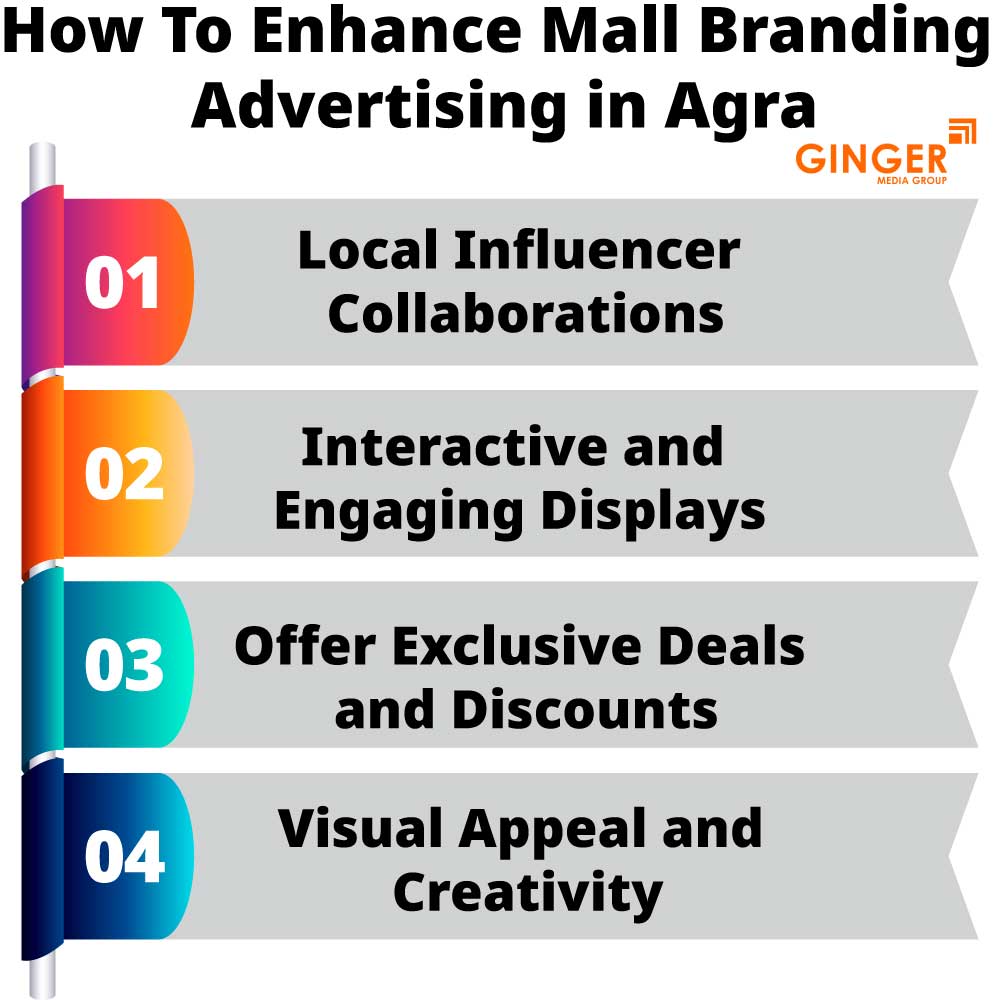 How To Enhance Mall Branding Advertising in Agra

GINGER
MEDIA GROUP

01
Local Influencer Collaborations

02
Interactive and Engaging Displays

03
Offer Exclusive Deals and Discounts

04
Visual Appeal and Creativity